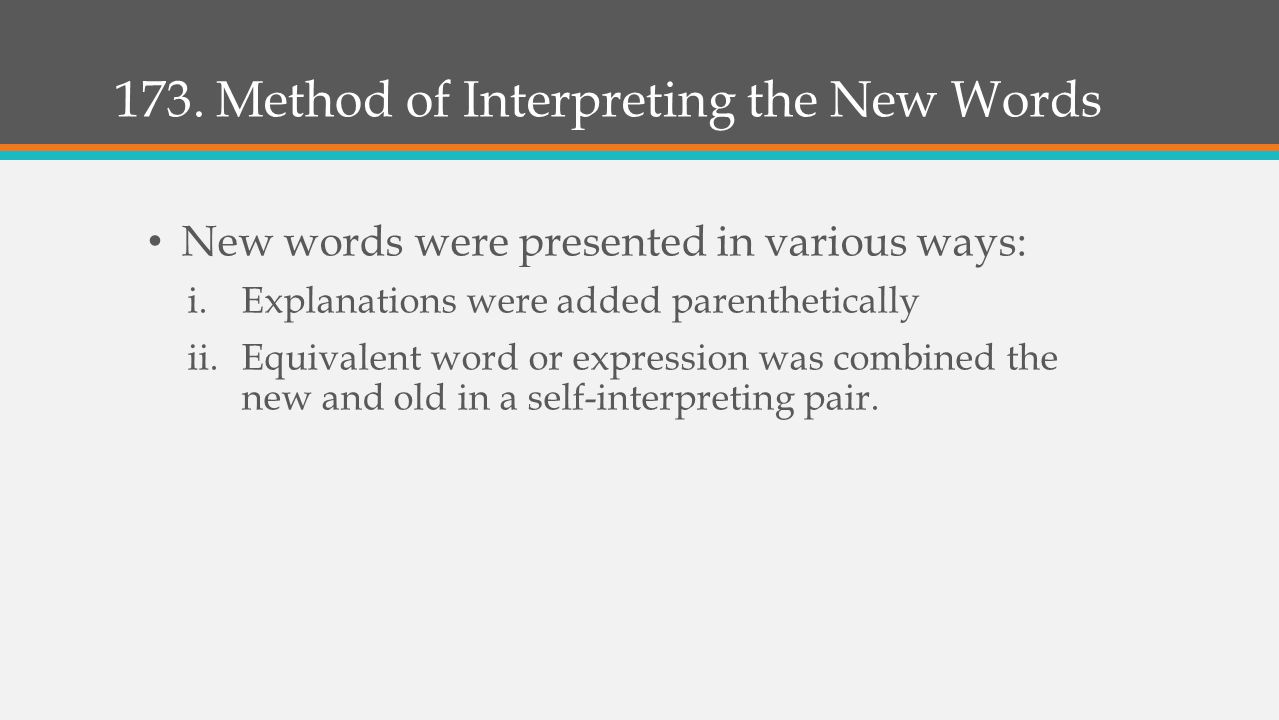 173. Method of Interpreting the New Words

• New words were presented in various ways:

i. Explanations were added parenthetically

ii. Equivalent word or expression was combined the new and old in a self-interpreting pair.